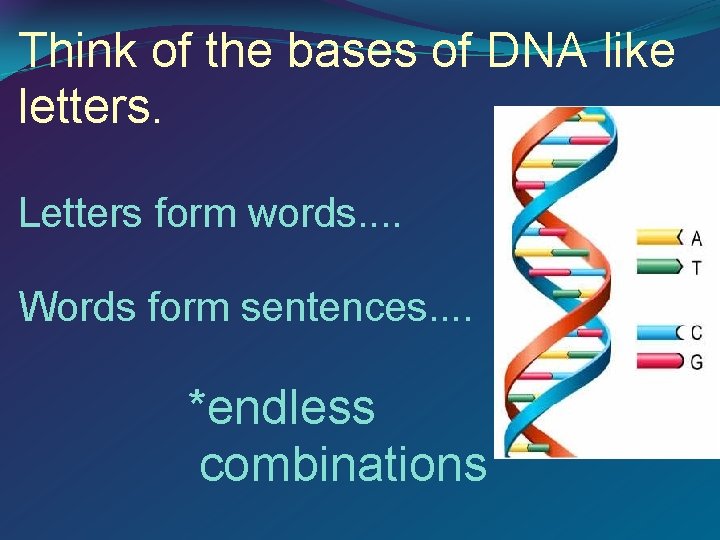 Think of the bases of DNA like letters.

Letters form words....

Words form sentences....

*endless combinations

A
T
C
G